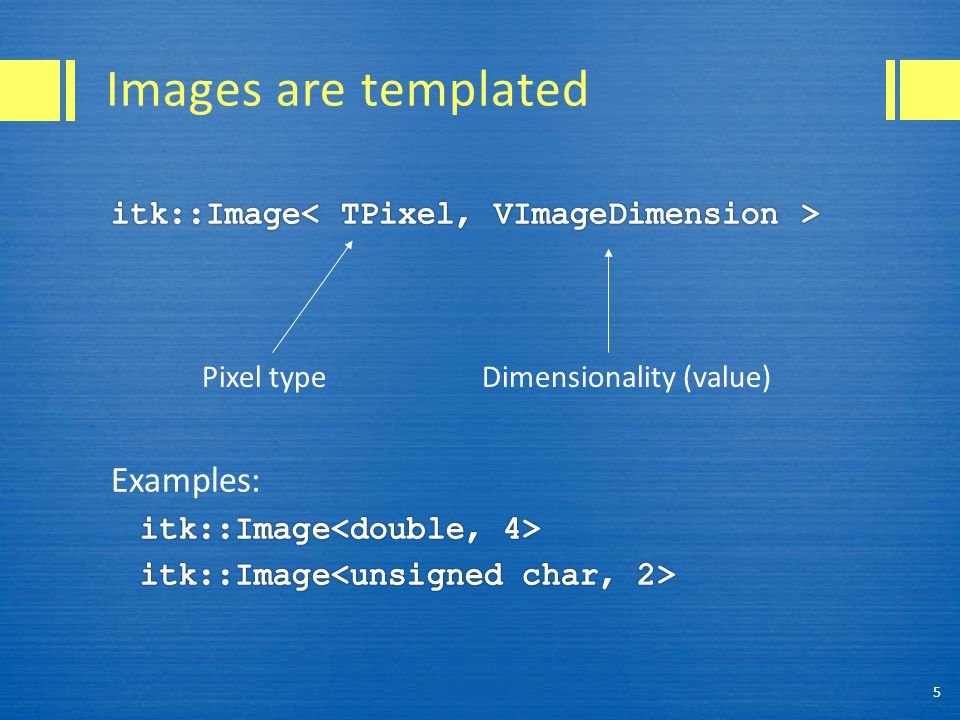 Images are templated

itk::Image< TPixel, VImageDimension >

Pixel type

Dimensionality (value)

Examples:

itk::Image<double, 4>

itk::Image<unsigned char, 2>

5